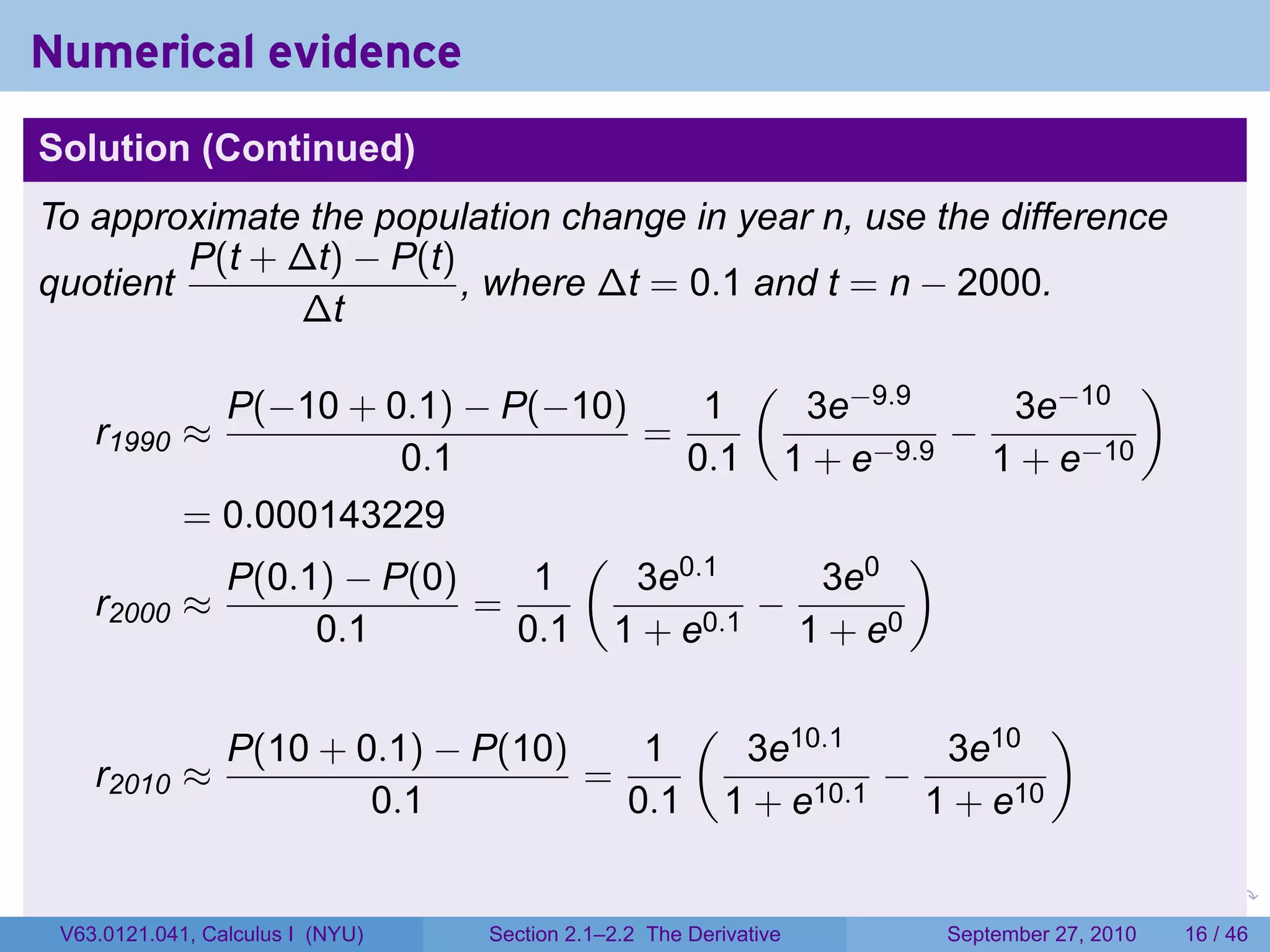 Numerical evidence

Solution (Continued)

To approximate the population change in year n, use the difference quotient $\frac{P(t+\Delta t)-P(t)}{\Delta t}$, where $\Delta t = 0.1$ and $t = n - 2000$.

$r_{1990} \approx \frac{P(-10+0.1)-P(-10)}{0.1} = \frac{1}{0.1}\left(\frac{3e^{-9.9}}{1+e^{-9.9}} - \frac{3e^{-10}}{1+e^{-10}}\right)$
$= 0.000143229$

$r_{2000} \approx \frac{P(0.1)-P(0)}{0.1} = \frac{1}{0.1}\left(\frac{3e^{0.1}}{1+e^{0.1}} - \frac{3e^{0}}{1+e^{0}}\right)$

$r_{2010} \approx \frac{P(10+0.1)-P(10)}{0.1} = \frac{1}{0.1}\left(\frac{3e^{10.1}}{1+e^{10.1}} - \frac{3e^{10}}{1+e^{10}}\right)$

V63.0121.041, Calculus I (NYU) Section 2.1–2.2 The Derivative September 27, 2010 16 / 46